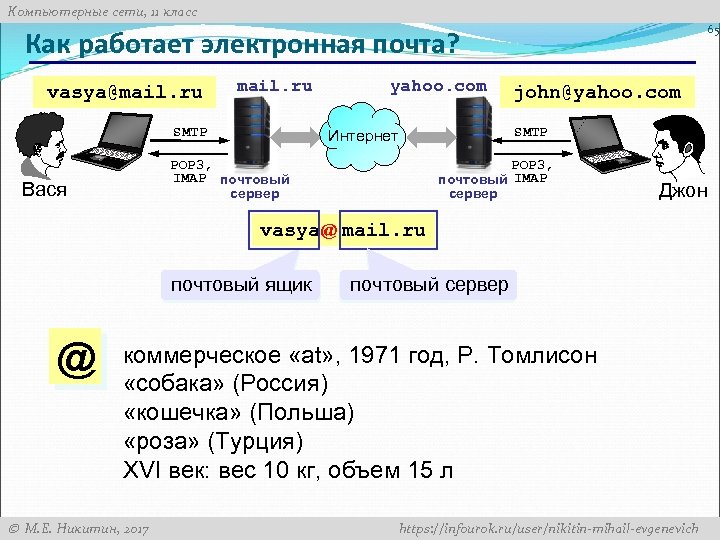 Компьютерные сети, 11 класс

65

Как работает электронная почта?

vasya@mail.ru

mail.ru

yahoo.com

john@yahoo.com

SMTP

POP3, IMAP

Интернет

SMTP

POP3, IMAP

Вася

почтовый сервер

почтовый сервер

Джон

vasya@mail.ru

почтовый ящик

почтовый сервер

@

коммерческое «at», 1971 год, Р. Томлисон
«собака» (Россия)
«кошечка» (Польша)
«роза» (Турция)
XVI век: вес 10 кг, объем 15 л

© М.Е. Никитин, 2017

https://infourok.ru/user/nikitin-mihail-evgenevich